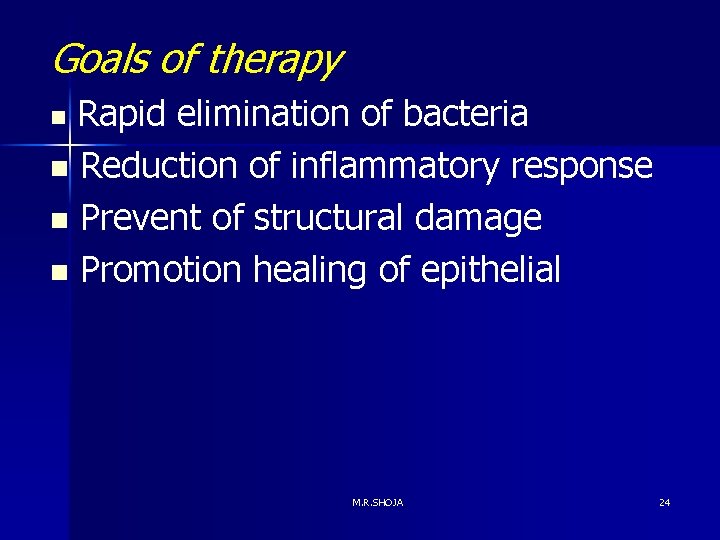 Goals of therapy

- Rapid elimination of bacteria
- Reduction of inflammatory response
- Prevent of structural damage
- Promotion healing of epithelial

M.R.SHOJA

24